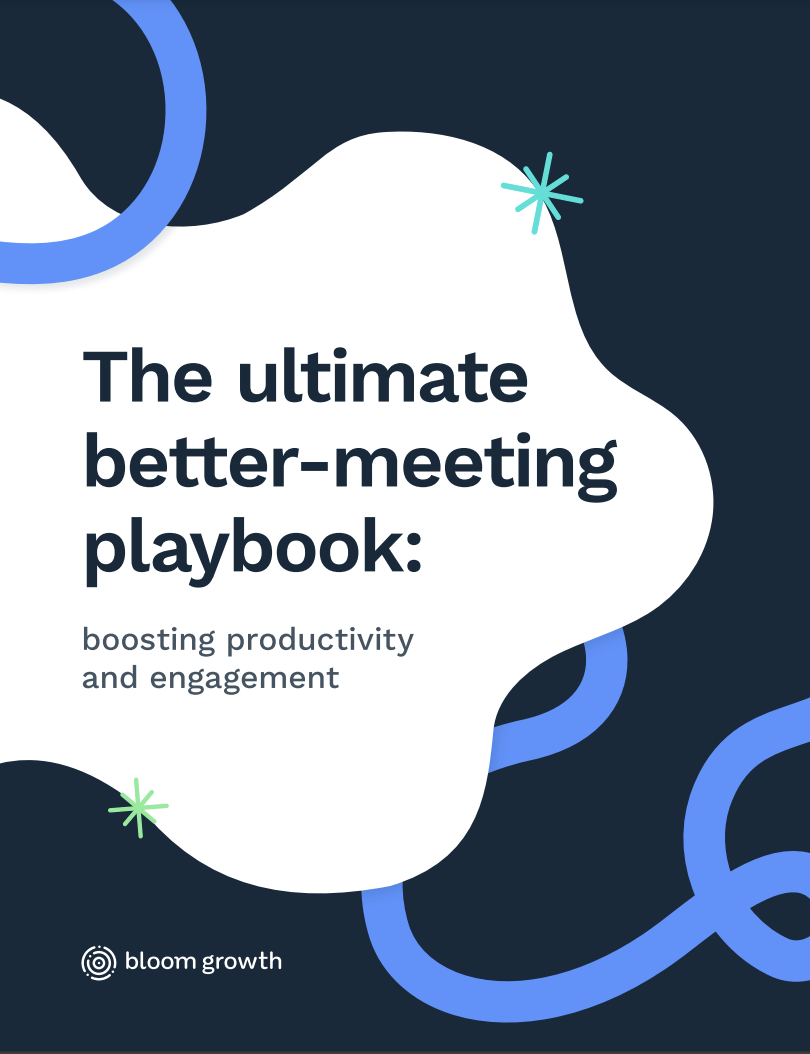 The ultimate better-meeting playbook:

boosting productivity and engagement

bloom growth